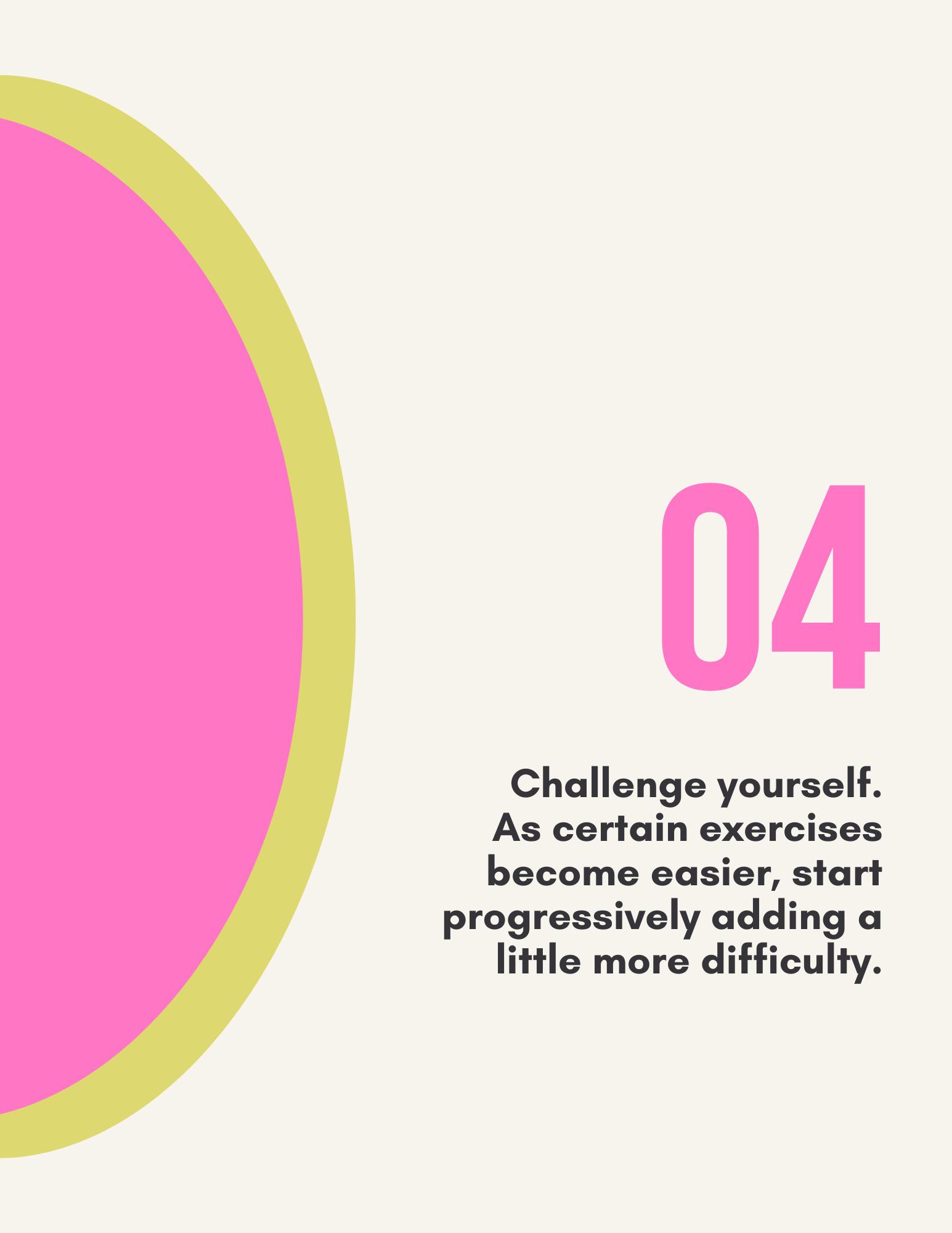 04

Challenge yourself. As certain exercises become easier, start progressively adding a little more difficulty.